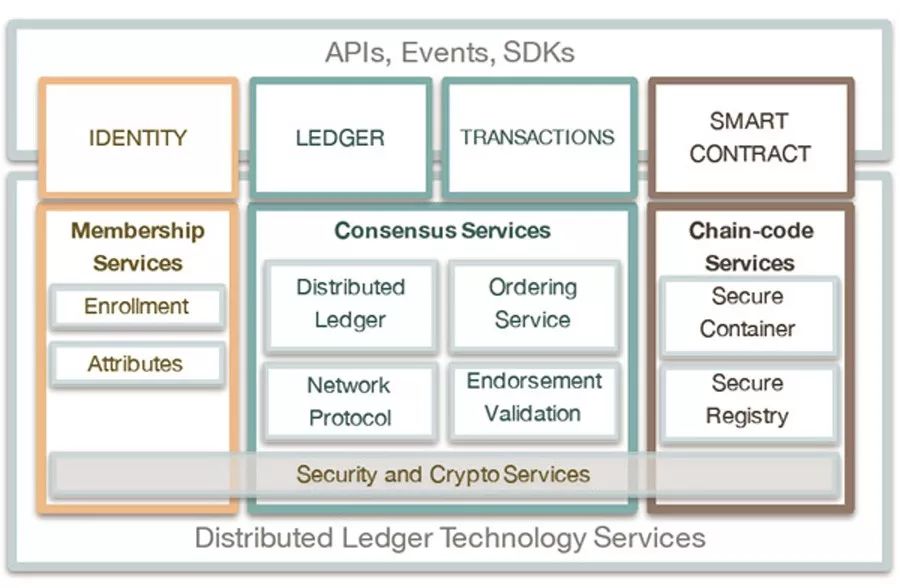 APIs, Events, SDKs

IDENTITY

LEDGER

TRANSACTIONS

SMART CONTRACT

Membership Services

Enrollment

Attributes

Consensus Services

Distributed Ledger

Ordering Service

Network Protocol

Endorsement Validation

Chain-code Services

Secure Container

Secure Registry

Security and Crypto Services

Distributed Ledger Technology Services